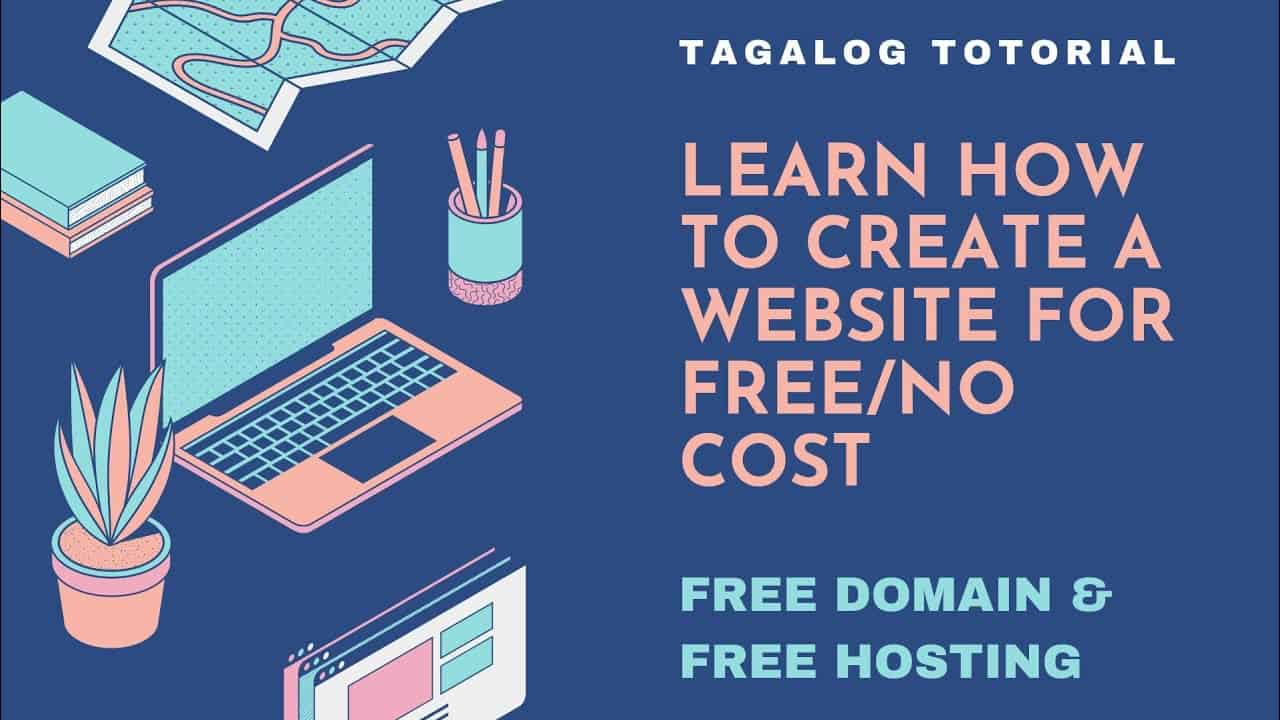 TAGALOG TOTORIAL

LEARN HOW TO CREATE A WEBSITE FOR FREE/NO COST

FREE DOMAIN & FREE HOSTING